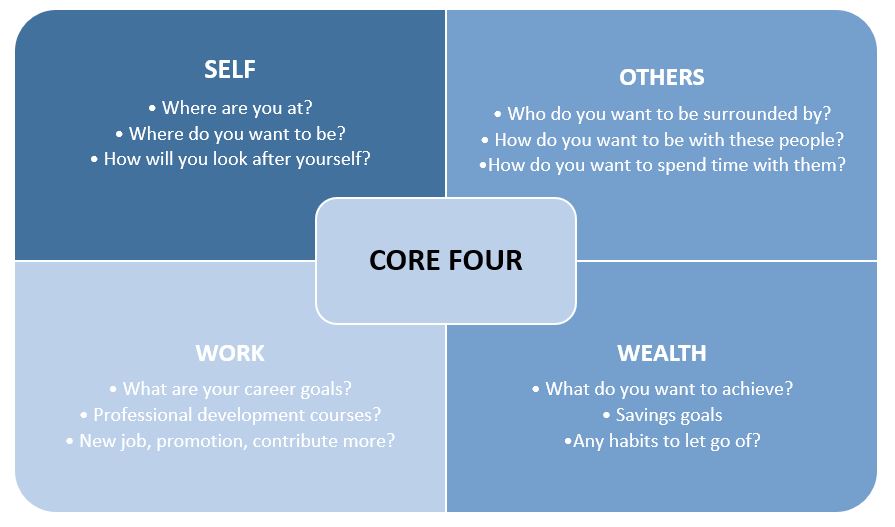 SELF

• Where are you at?
• Where do you want to be?
• How will you look after yourself?

OTHERS

• Who do you want to be surrounded by?
• How do you want to be with these people?
•How do you want to spend time with them?

CORE FOUR

WORK

• What are your career goals?
• Professional development courses?
• New job, promotion, contribute more?

WEALTH

• What do you want to achieve?
• Savings goals
•Any habits to let go of?